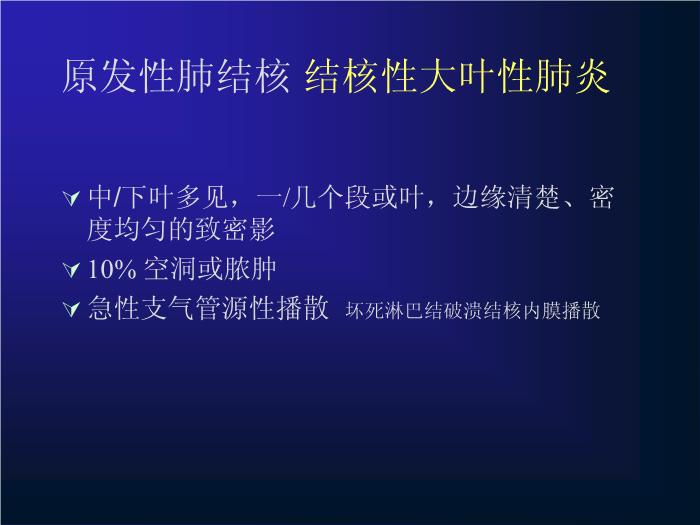 原发性肺结核 结核性大叶性肺炎

中/下叶多见，一/几个段或叶，边缘清楚、密度均匀的致密影

10% 空洞或脓肿

急性支气管源性播散 坏死淋巴结破溃结核内膜播散